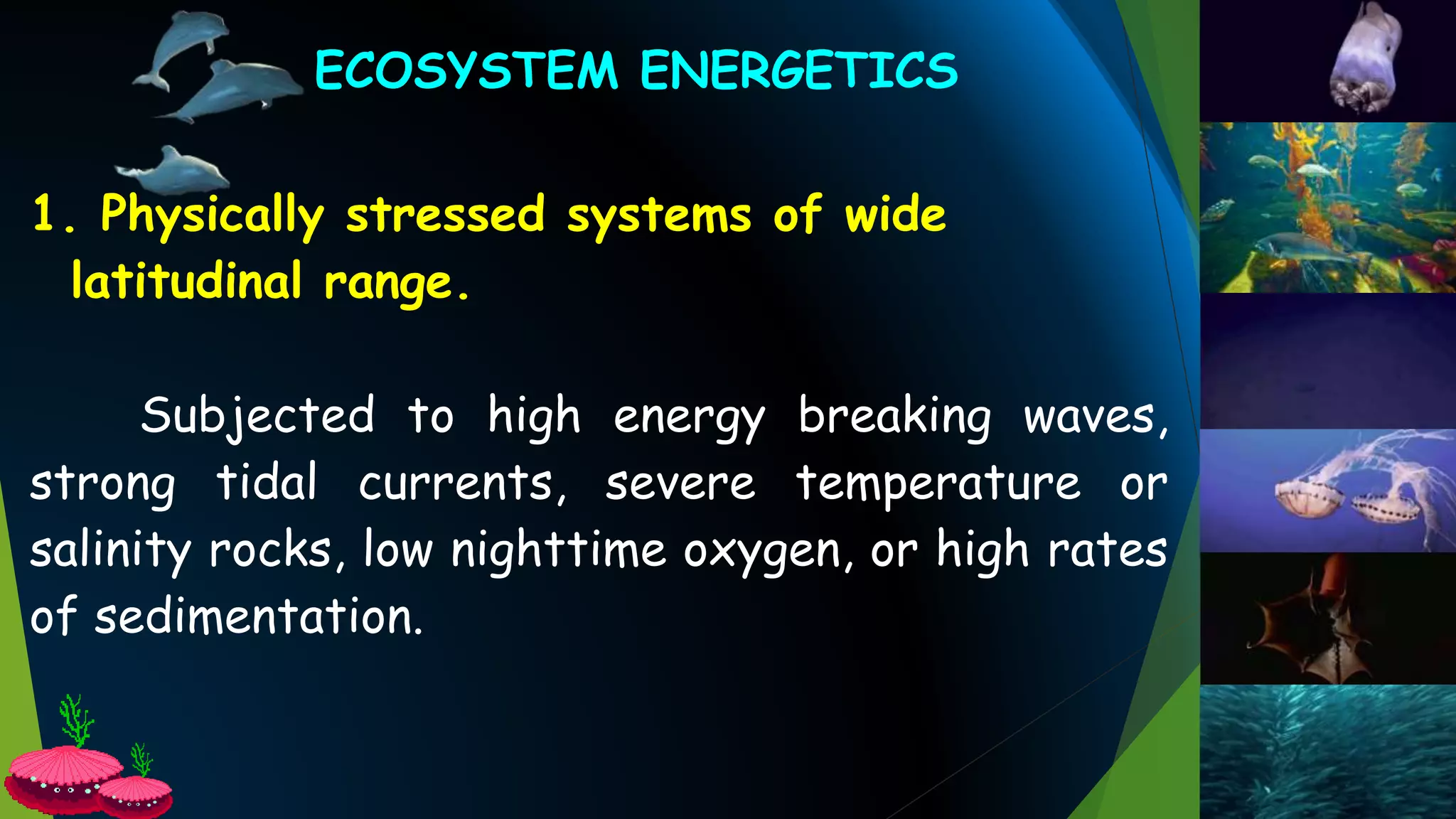 ECOSYSTEM ENERGETICS

1. Physically stressed systems of wide latitudinal range.

Subjected to high energy breaking waves, strong tidal currents, severe temperature or salinity rocks, low nighttime oxygen, or high rates of sedimentation.